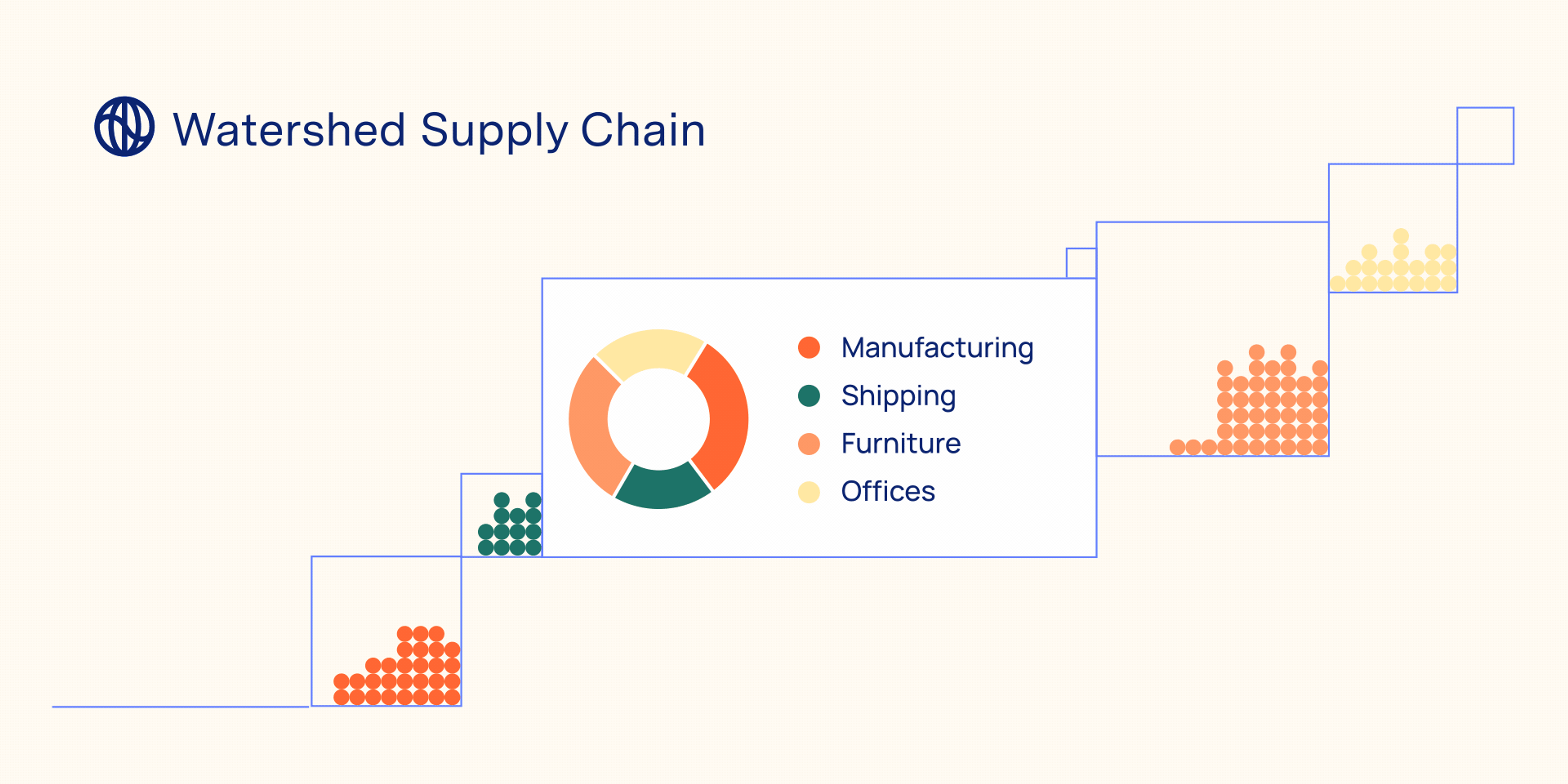 Watershed Supply Chain

Manufacturing
Shipping
Furniture
Offices